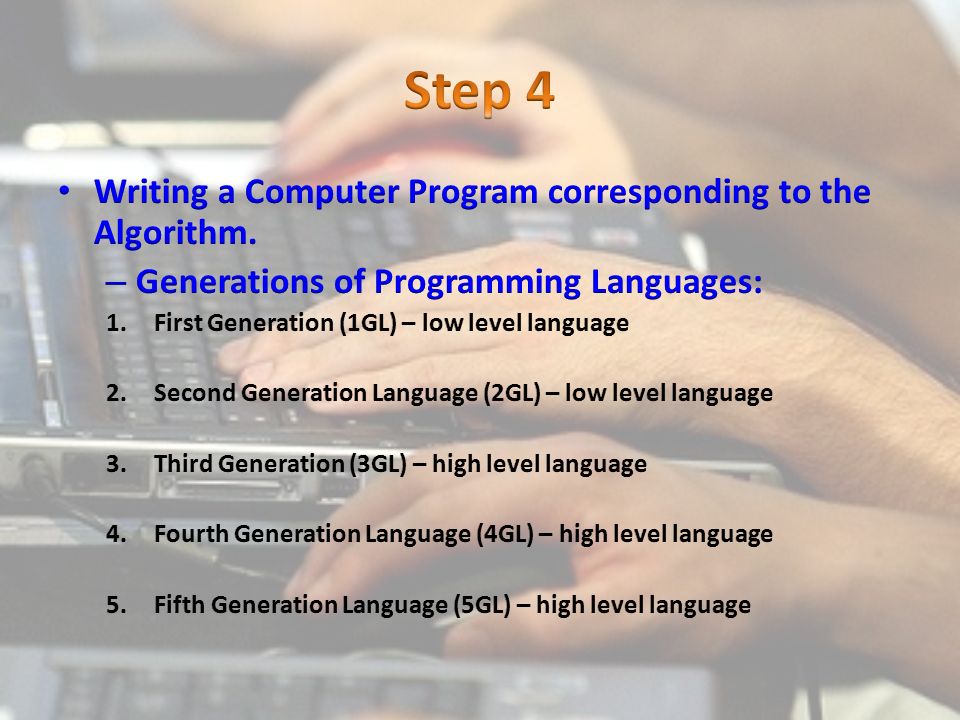 Step 4

• Writing a Computer Program corresponding to the Algorithm.

– Generations of Programming Languages:

1. First Generation (1GL) – low level language

2. Second Generation Language (2GL) – low level language

3. Third Generation (3GL) – high level language

4. Fourth Generation Language (4GL) – high level language

5. Fifth Generation Language (5GL) – high level language